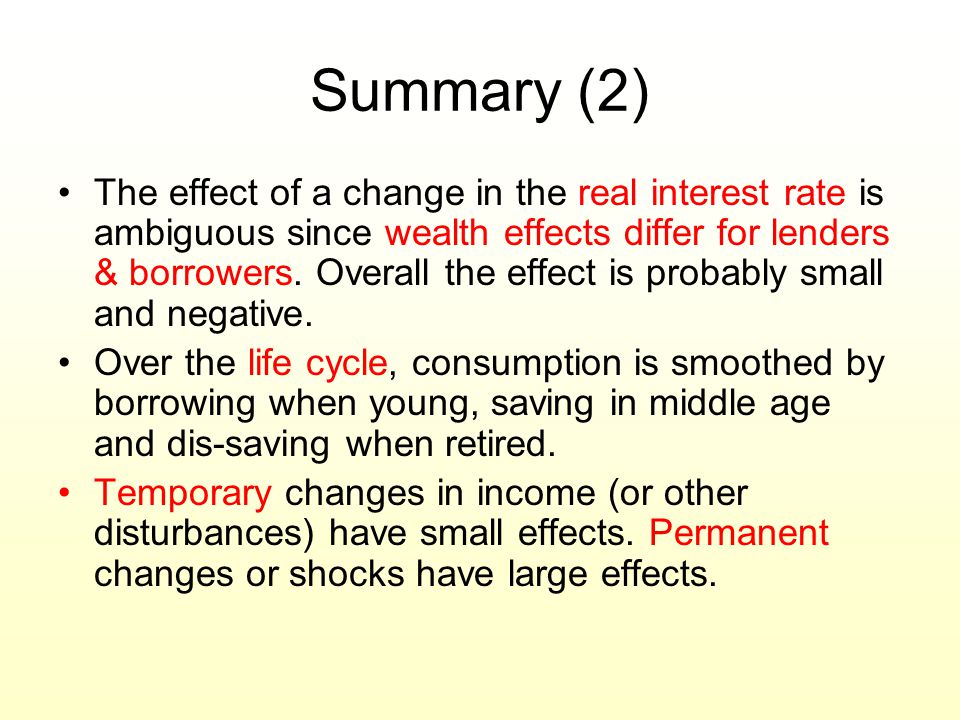 Summary (2)

• The effect of a change in the real interest rate is ambiguous since wealth effects differ for lenders & borrowers. Overall the effect is probably small and negative.

• Over the life cycle, consumption is smoothed by borrowing when young, saving in middle age and dis-saving when retired.

• Temporary changes in income (or other disturbances) have small effects. Permanent changes or shocks have large effects.